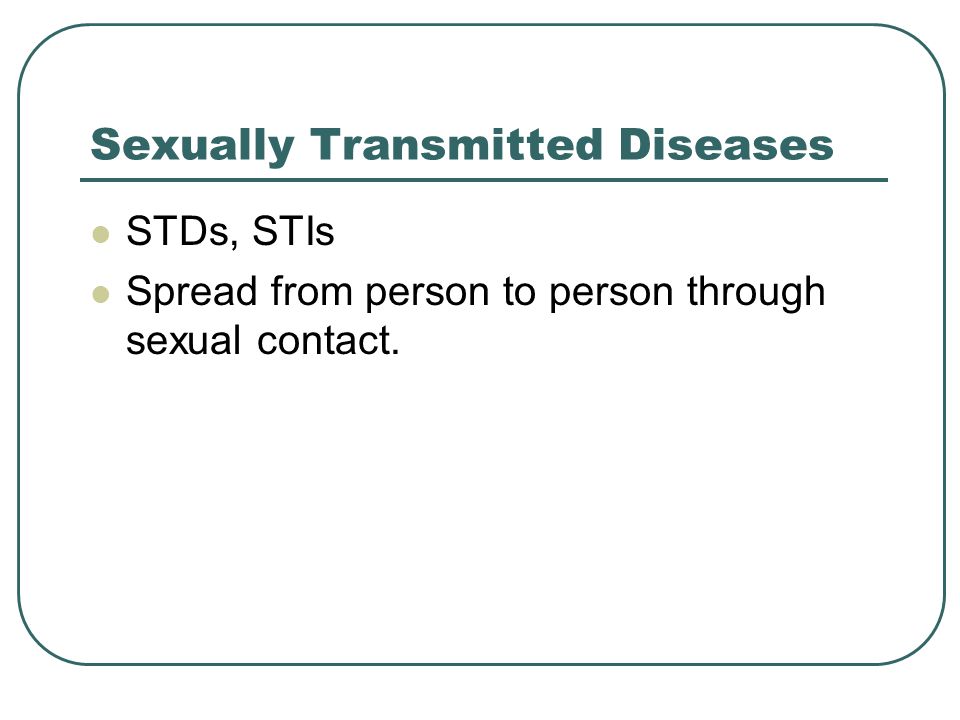 Sexually Transmitted Diseases

- STDs, STIs
- Spread from person to person through sexual contact.